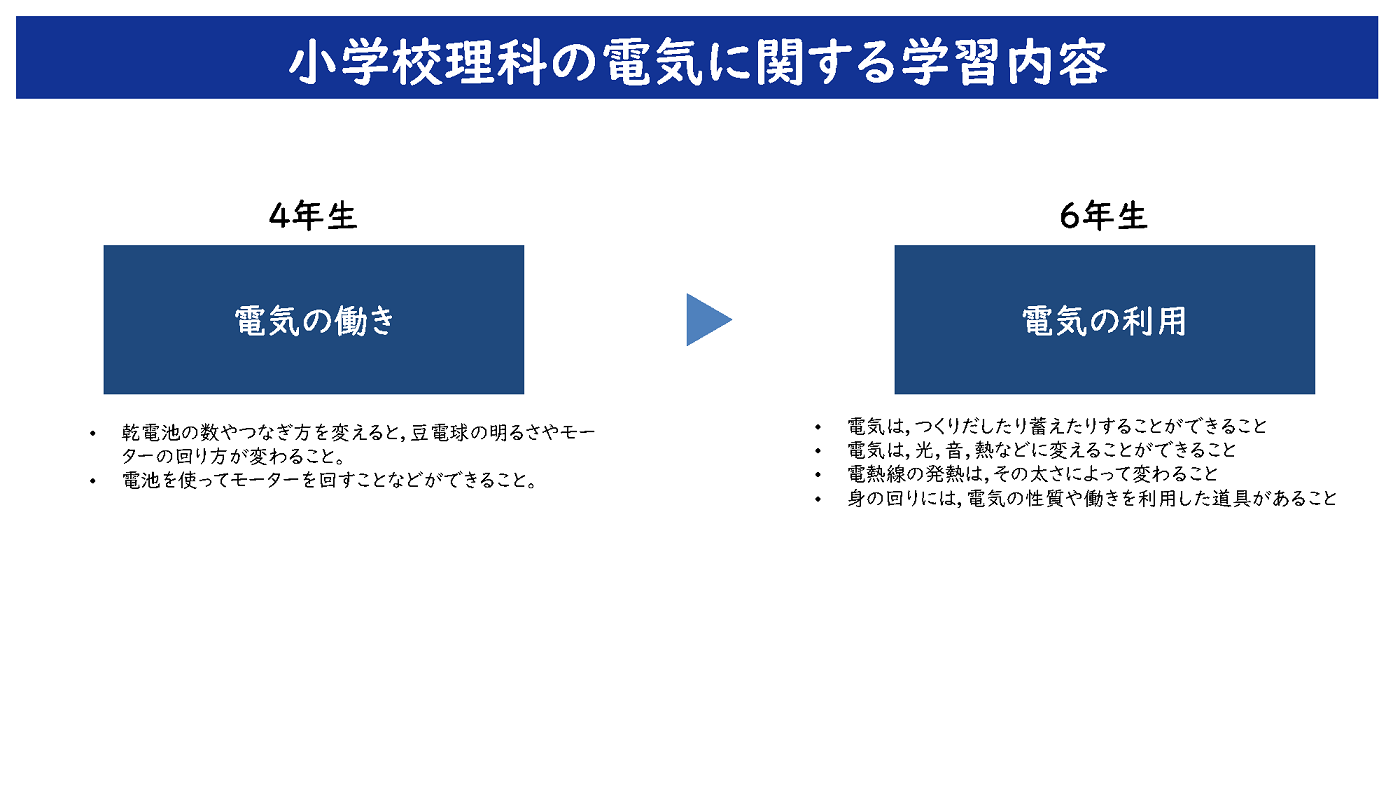 小学校理科の電気に関する学習内容

4年生

電気の働き

• 乾電池の数やつなぎ方を変えると，豆電球の明るさやモーターの回り方が変わること。
• 電池を使ってモーターを回すことなどができること。

6年生

電気の利用

• 電気は，つくりだしたり蓄えたりすることができること
• 電気は，光，音，熱などに変えることができること
• 電熱線の発熱は，その太さによって変わること
• 身の回りには，電気の性質や働きを利用した道具があること